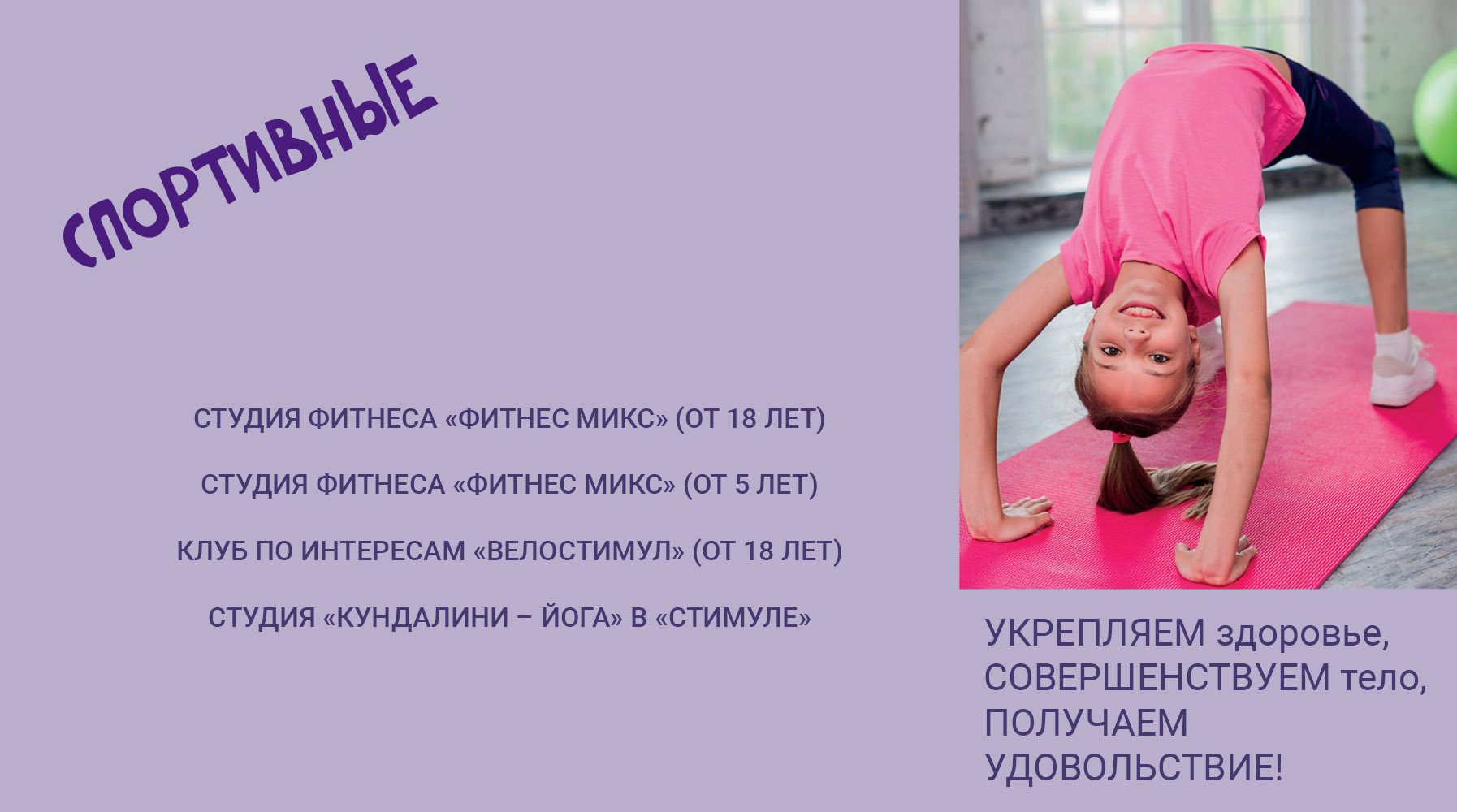 СПОРТИВНЫЕ

СТУДИЯ ФИТНЕСА «ФИТНЕС МИКС» (ОТ 18 ЛЕТ)

СТУДИЯ ФИТНЕСА «ФИТНЕС МИКС» (ОТ 5 ЛЕТ)

КЛУБ ПО ИНТЕРЕСАМ «ВЕЛОСТИМУЛ» (ОТ 18 ЛЕТ)

СТУДИЯ «КУНДАЛИНИ – ЙОГА» В «СТИМУЛЕ»

УКРЕПЛЯЕМ здоровье, СОВЕРШЕНСТВУЕМ тело, ПОЛУЧАЕМ УДОВОЛЬСТВИЕ!